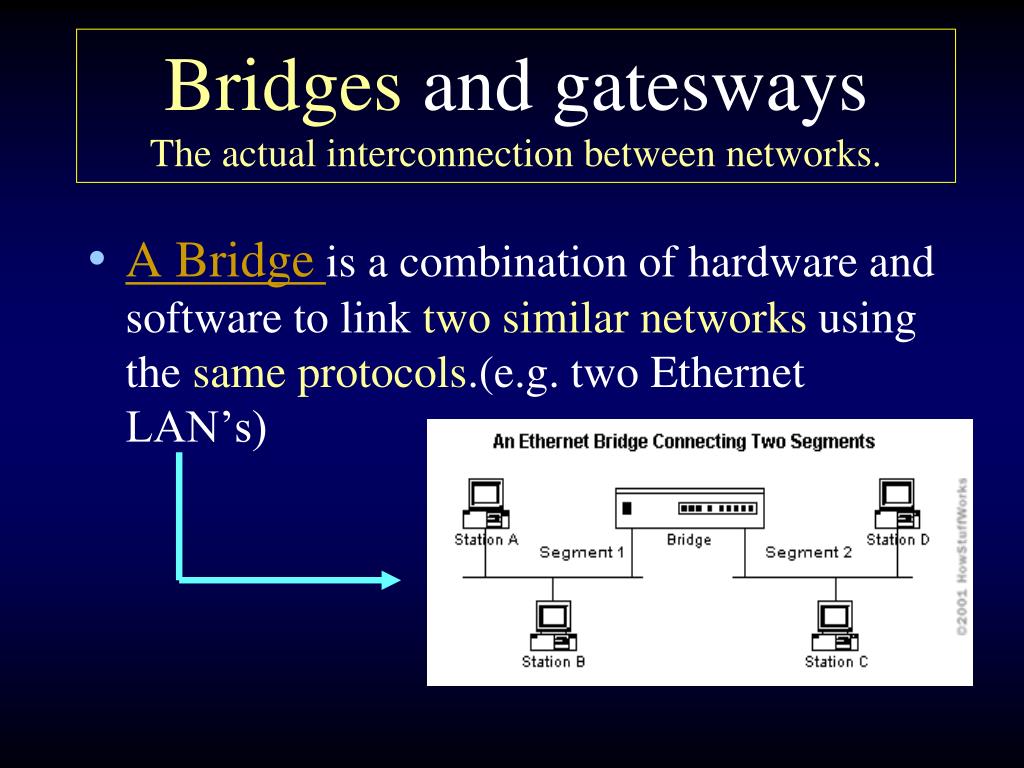 Bridges and gatesways
The actual interconnection between networks.

• A Bridge is a combination of hardware and software to link two similar networks using the same protocols.(e.g. two Ethernet LAN's)

An Ethernet Bridge Connecting Two Segments

Station A
Segment 1
Bridge
Segment 2
Station D
Station B
Station C
©2001 HowStuffWorks